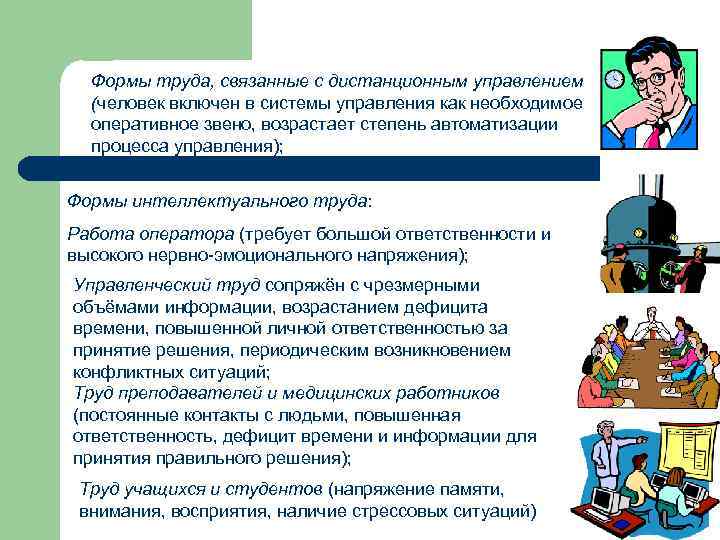 Формы труда, связанные с дистанционным управлением (человек включен в системы управления как необходимое оперативное звено, возрастает степень автоматизации процесса управления);

Формы интеллектуального труда:

Работа оператора (требует большой ответственности и высокого нервно-эмоционального напряжения);

Управленческий труд сопряжён с чрезмерными объёмами информации, возрастанием дефицита времени, повышенной личной ответственностью за принятие решения, периодическим возникновением конфликтных ситуаций;

Труд преподавателей и медицинских работников (постоянные контакты с людьми, повышенная ответственность, дефицит времени и информации для принятия правильного решения);

Труд учащихся и студентов (напряжение памяти, внимания, восприятия, наличие стрессовых ситуаций)